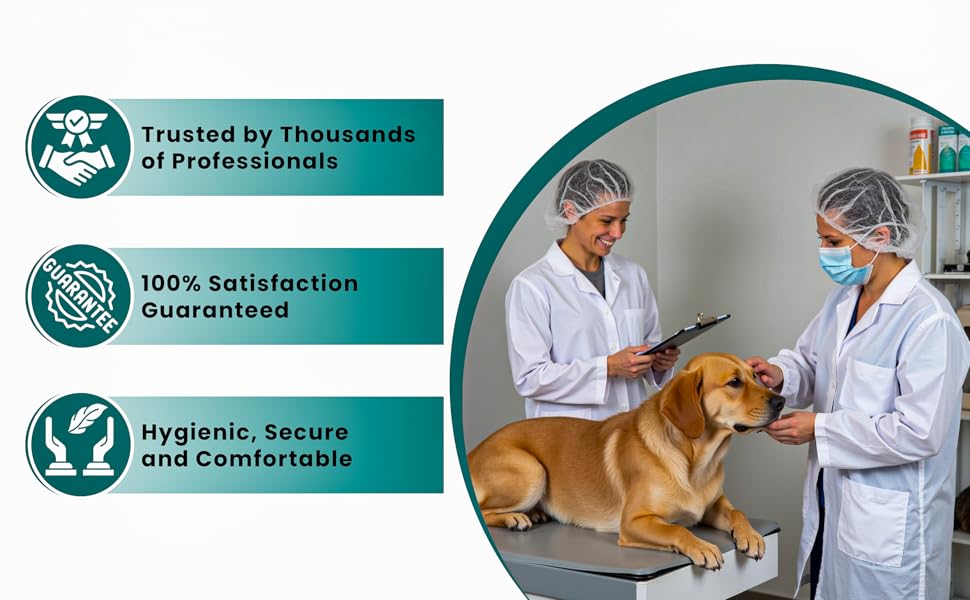 Trusted by Thousands of Professionals

GUARANTEE

100% Satisfaction Guaranteed

Hygienic, Secure and Comfortable